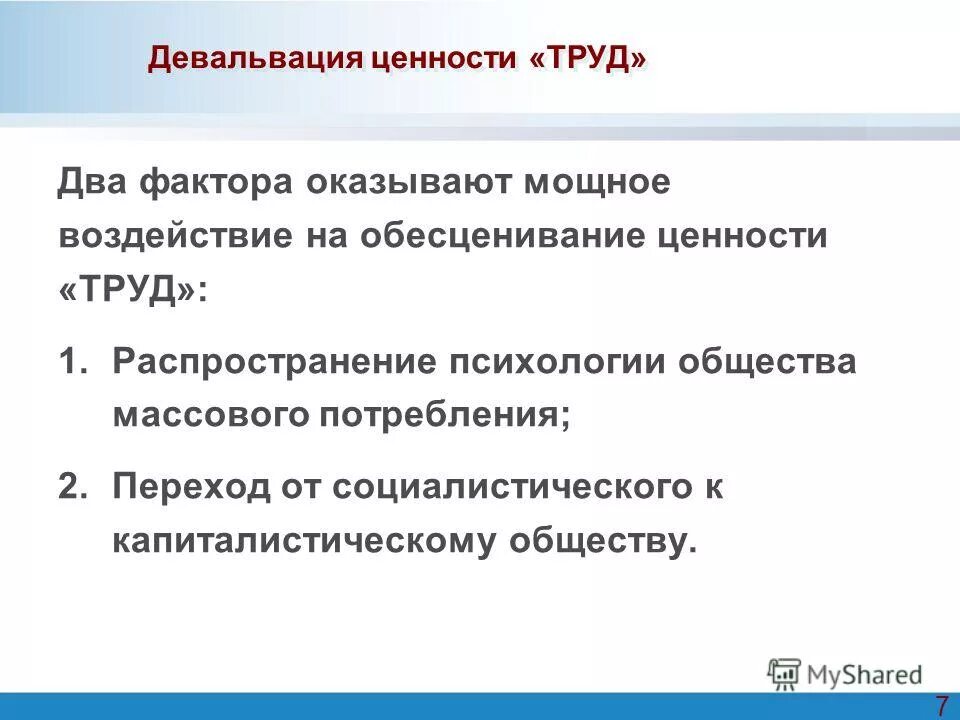 Девальвация ценности «ТРУД»

Два фактора оказывают мощное воздействие на обесценивание ценности «ТРУД»:

1. Распространение психологии общества массового потребления;

2. Переход от социалистического к капиталистическому обществу.

MyShared

7